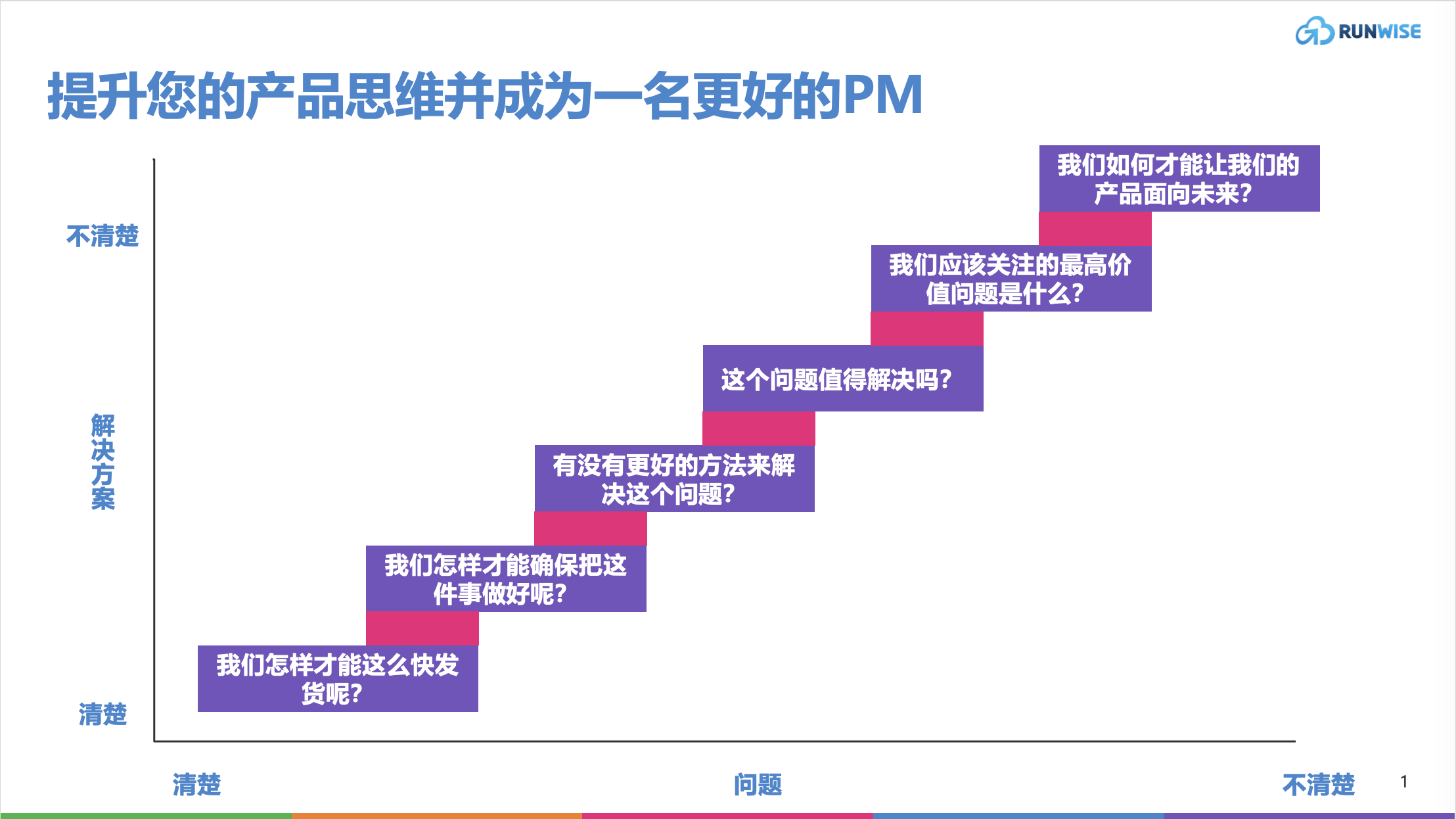 RUNWISE

提升您的产品思维并成为一名更好的PM

不清楚

解决方案

清楚

我们如何才能让我们的产品面向未来?

我们应该关注的最高价值问题是什么?

这个问题值得解决吗?

有没有更好的方法来解决这个问题?

我们怎样才能确保把这件事做好呢?

我们怎样才能这么快发货呢?

清楚

问题

不清楚

1